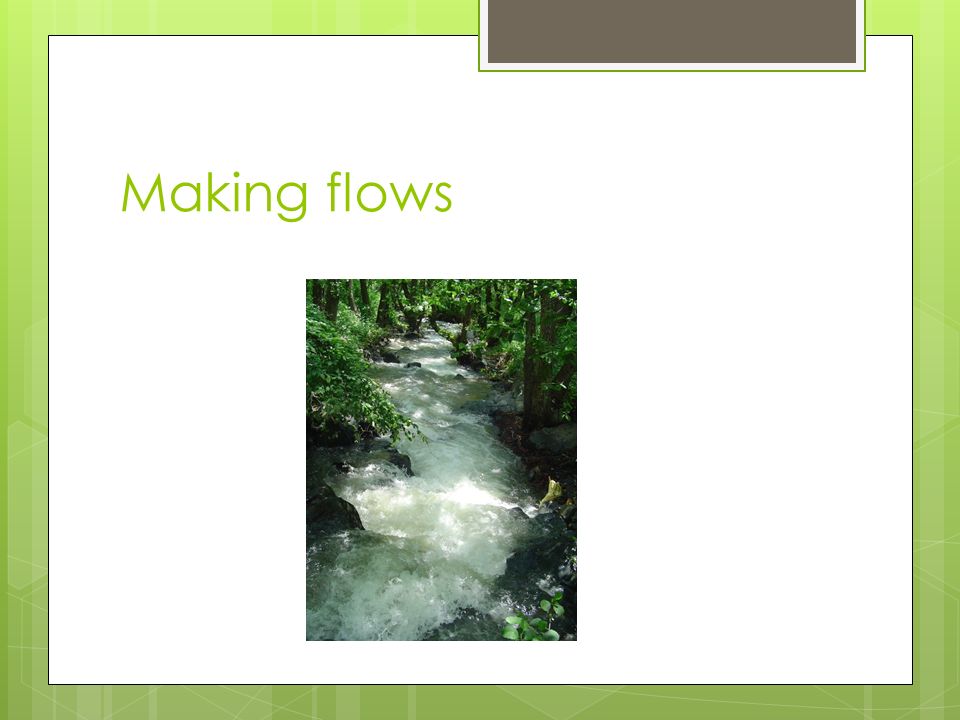 Making flows